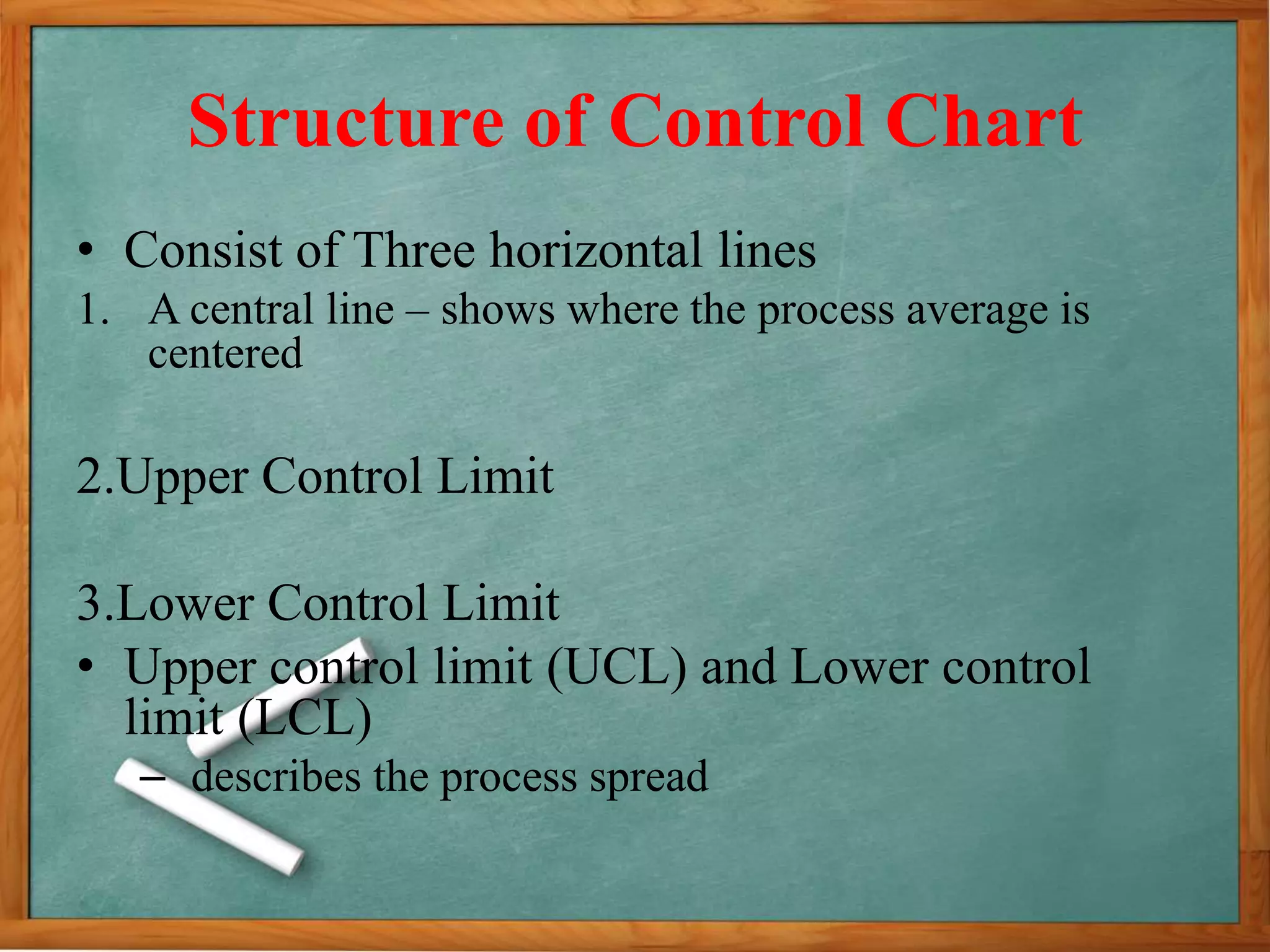 Structure of Control Chart

• Consist of Three horizontal lines

1. A central line – shows where the process average is centered

2.Upper Control Limit

3.Lower Control Limit

• Upper control limit (UCL) and Lower control limit (LCL)

– describes the process spread